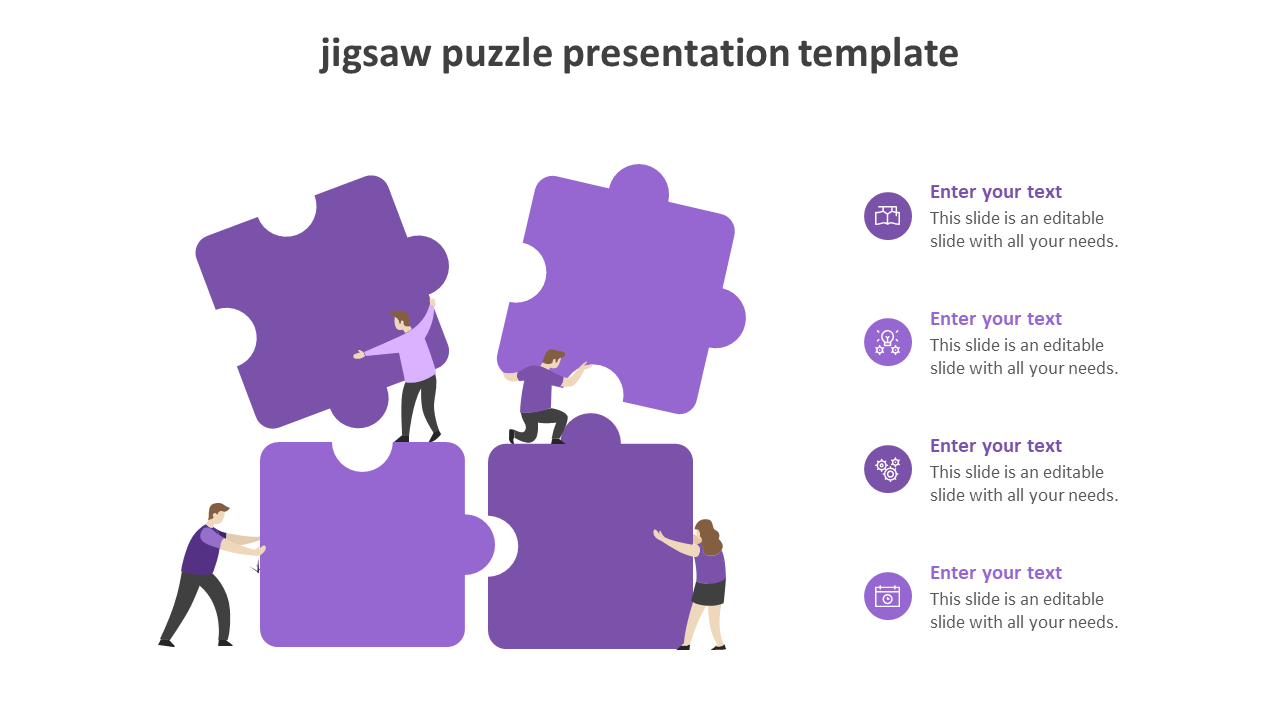 jigsaw puzzle presentation template

Enter your text
This slide is an editable slide with all your needs.

Enter your text
This slide is an editable slide with all your needs.

Enter your text
This slide is an editable slide with all your needs.

Enter your text
This slide is an editable slide with all your needs.